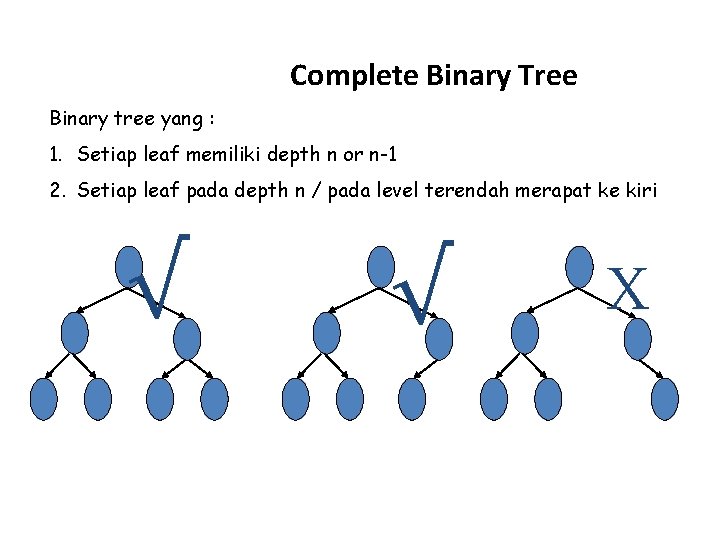 Complete Binary Tree

Binary tree yang :

1. Setiap leaf memiliki depth n or n-1

2. Setiap leaf pada depth n / pada level terendah merapat ke kiri

√ √ X